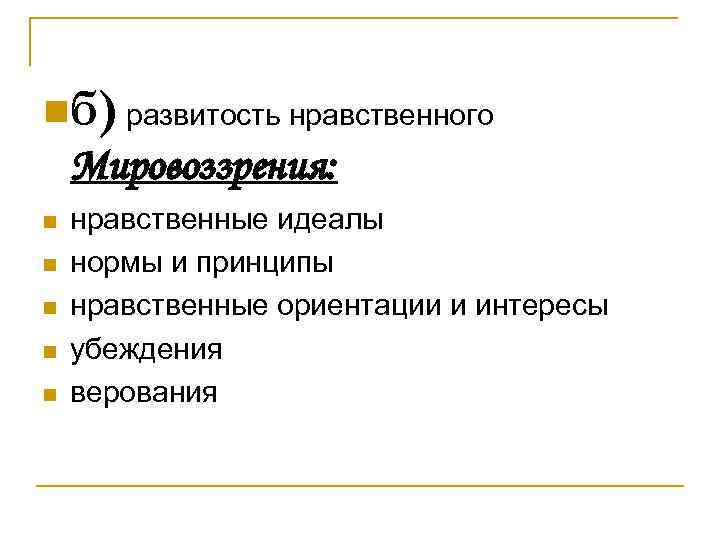 б) развитость нравственного Мировоззрения:

нравственные идеалы
нормы и принципы
нравственные ориентации и интересы
убеждения
верования